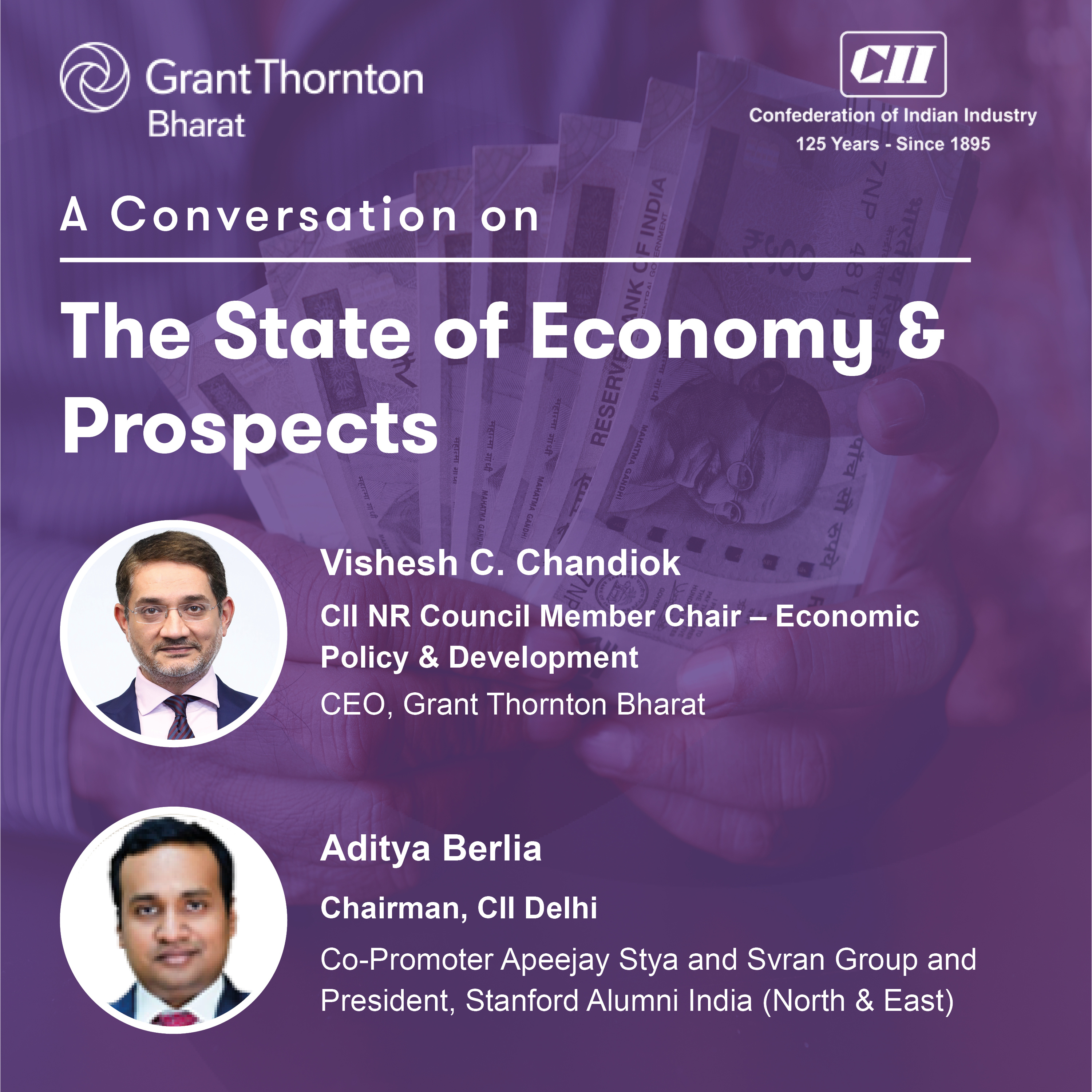 Grant Thornton
Bharat

CII
Confederation of Indian Industry
125 Years - Since 1895

A Conversation on

The State of Economy & Prospects

Vishesh C. Chandiok
CII NR Council Member Chair – Economic Policy & Development
CEO, Grant Thornton Bharat

Aditya Berlia
Chairman, CII Delhi
Co-Promoter Apeejay Stya and Svran Group and President, Stanford Alumni India (North & East)